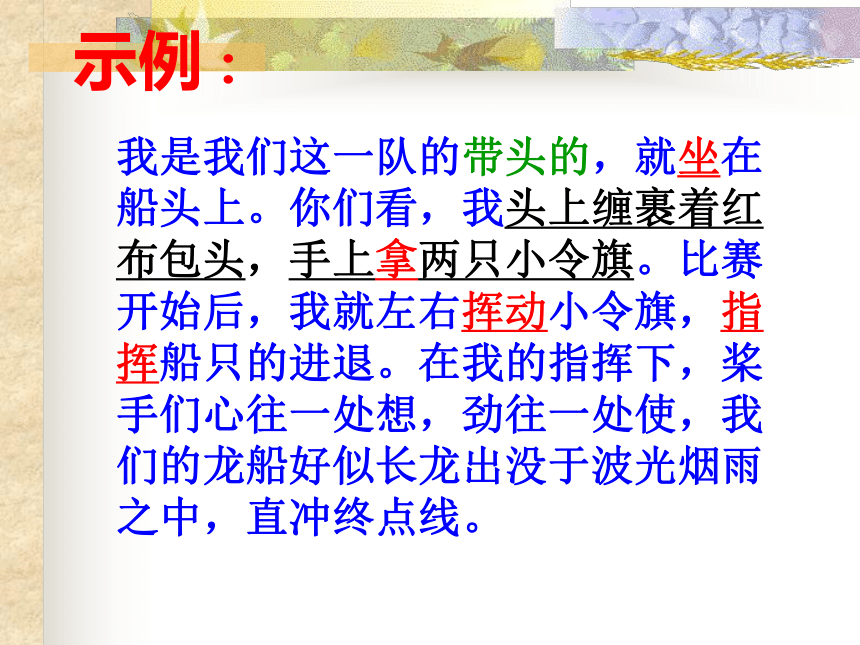 示例：

我是我们这一队的带头的，就坐在船头上。你们看，我头上缠裹着红布包头，手上拿两只小令旗。比赛开始后，我就左右挥动小令旗，指挥船只的进退。在我的指挥下，桨手们心往一处想，劲往一处使，我们的龙船好似长龙出没于波光烟雨之中，直冲终点线。